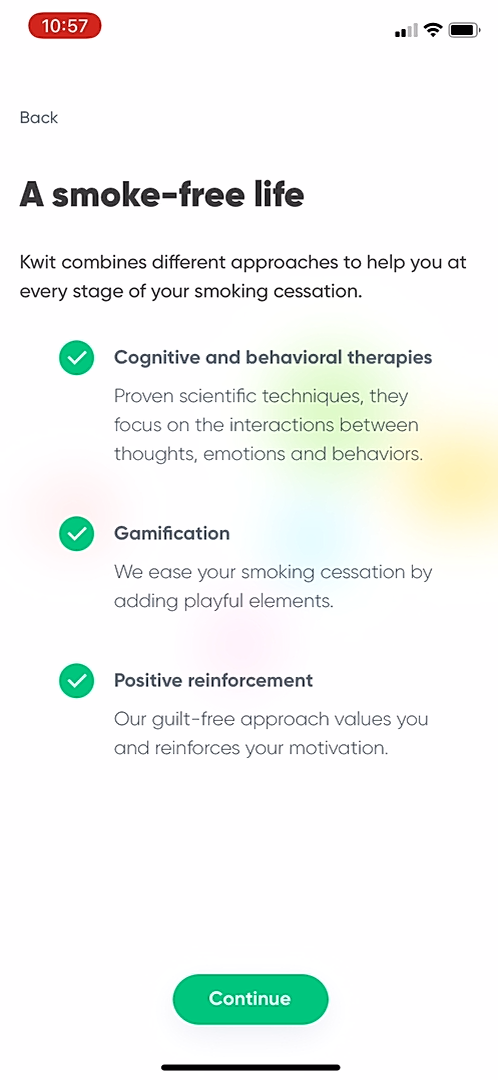 10:57

Back

A smoke-free life

Kwit combines different approaches to help you at every stage of your smoking cessation.

Cognitive and behavioral therapies

Proven scientific techniques, they focus on the interactions between thoughts, emotions and behaviors.

Gamification

We ease your smoking cessation by adding playful elements.

Positive reinforcement

Our guilt-free approach values you and reinforces your motivation.

Continue